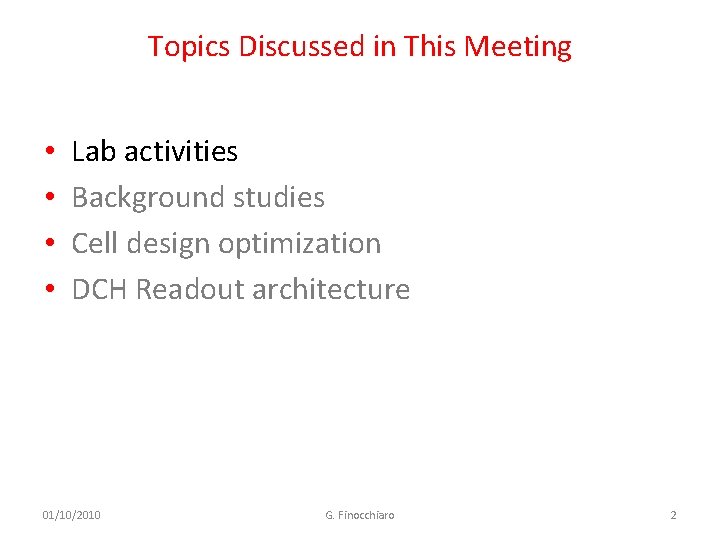 Topics Discussed in This Meeting

• Lab activities
• Background studies
• Cell design optimization
• DCH Readout architecture

01/10/2010 G. Finocchiaro 2